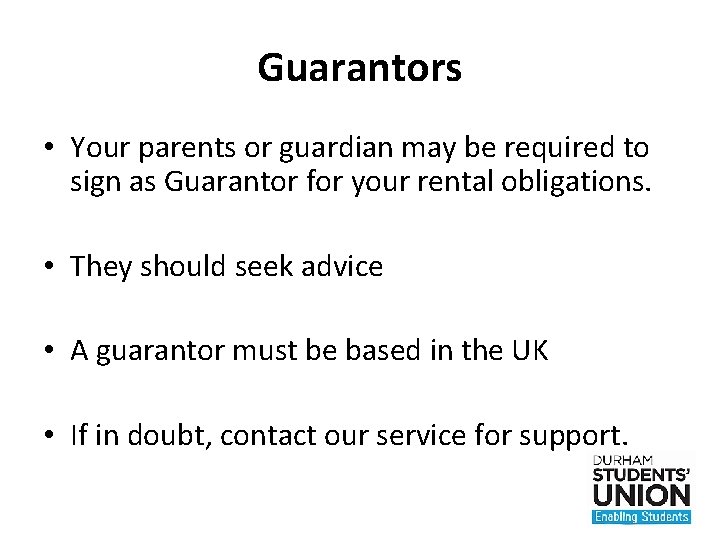 Guarantors

• Your parents or guardian may be required to sign as Guarantor for your rental obligations.

• They should seek advice

• A guarantor must be based in the UK

• If in doubt, contact our service for support.

DURHAM
STUDENTS'
UNION
Enabling Students